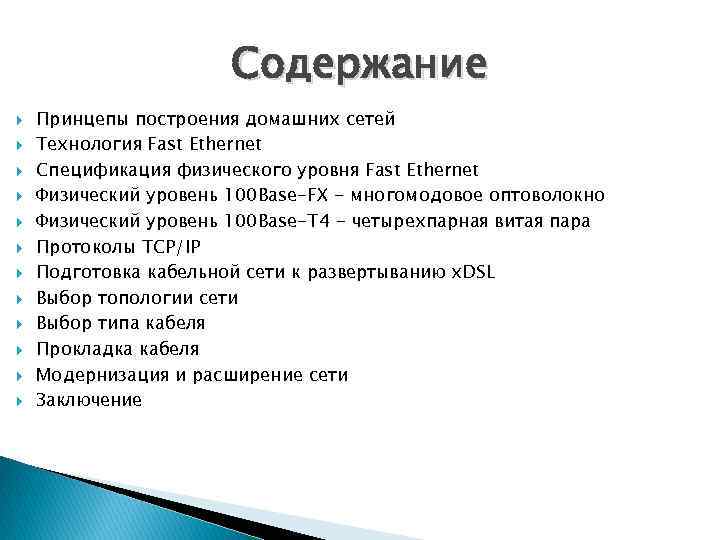 Содержание

Принцепы построения домашних сетей
Технология Fast Ethernet
Спецификация физического уровня Fast Ethernet
Физический уровень 100Base-FX - многомодовое оптоволокно
Физический уровень 100Base-T4 - четырехпарная витая пара
Протоколы TCP/IP
Подготовка кабельной сети к развертыванию xDSL
Выбор топологии сети
Выбор типа кабеля
Прокладка кабеля
Модернизация и расширение сети
Заключение